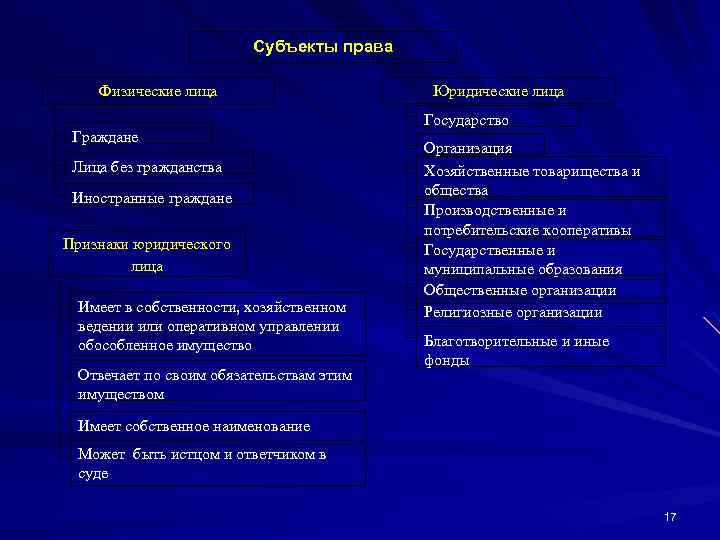 Субъекты права

Физические лица

Граждане

Лица без гражданства

Иностранные граждане

Признаки юридического лица

Имеет в собственности, хозяйственном ведении или оперативном управлении обособленное имущество

Отвечает по своим обязательствам этим имуществом

Имеет собственное наименование

Может быть истцом и ответчиком в суде

Юридические лица

Государство

Организация

Хозяйственные товарищества и общества

Производственные и потребительские кооперативы

Государственные и муниципальные образования

Общественные организации

Религиозные организации

Благотворительные и иные фонды

17